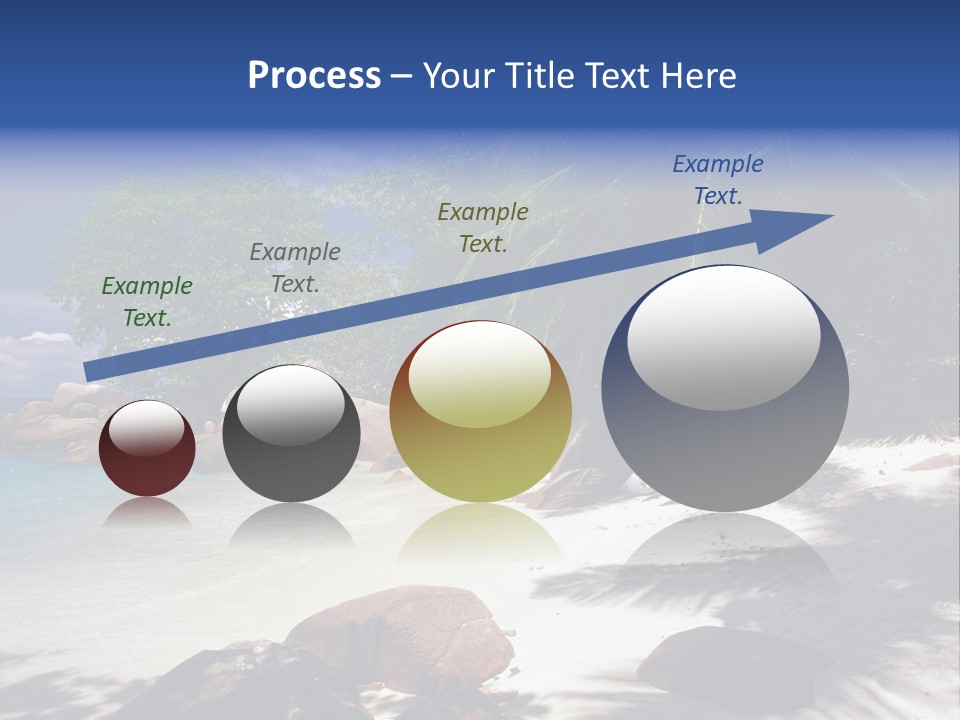 Process – Your Title Text Here

Example Text.

Example Text.

Example Text.

Example Text.